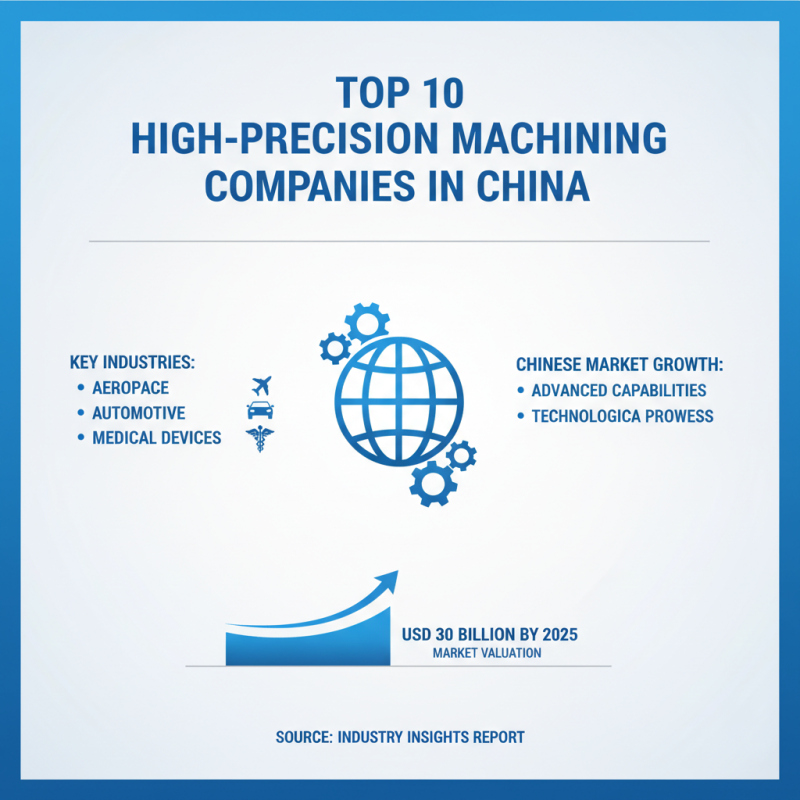 TOP 10
HIGH-PRECISION MACHINING COMPANIES IN CHINA

KEY INDUSTRIES:
• AEROPACE
• AUTOMOTIVE
• MEDICAL DEVICES

CHINESE MARKET GROWTH:
• ADVANCED CAPABILITIES
• TECHNOLOGICA PROWESS

USD 30 BILLION BY 2025
MARKET VALUATION

SOURCE: INDUSTRY INSIGHTS REPORT